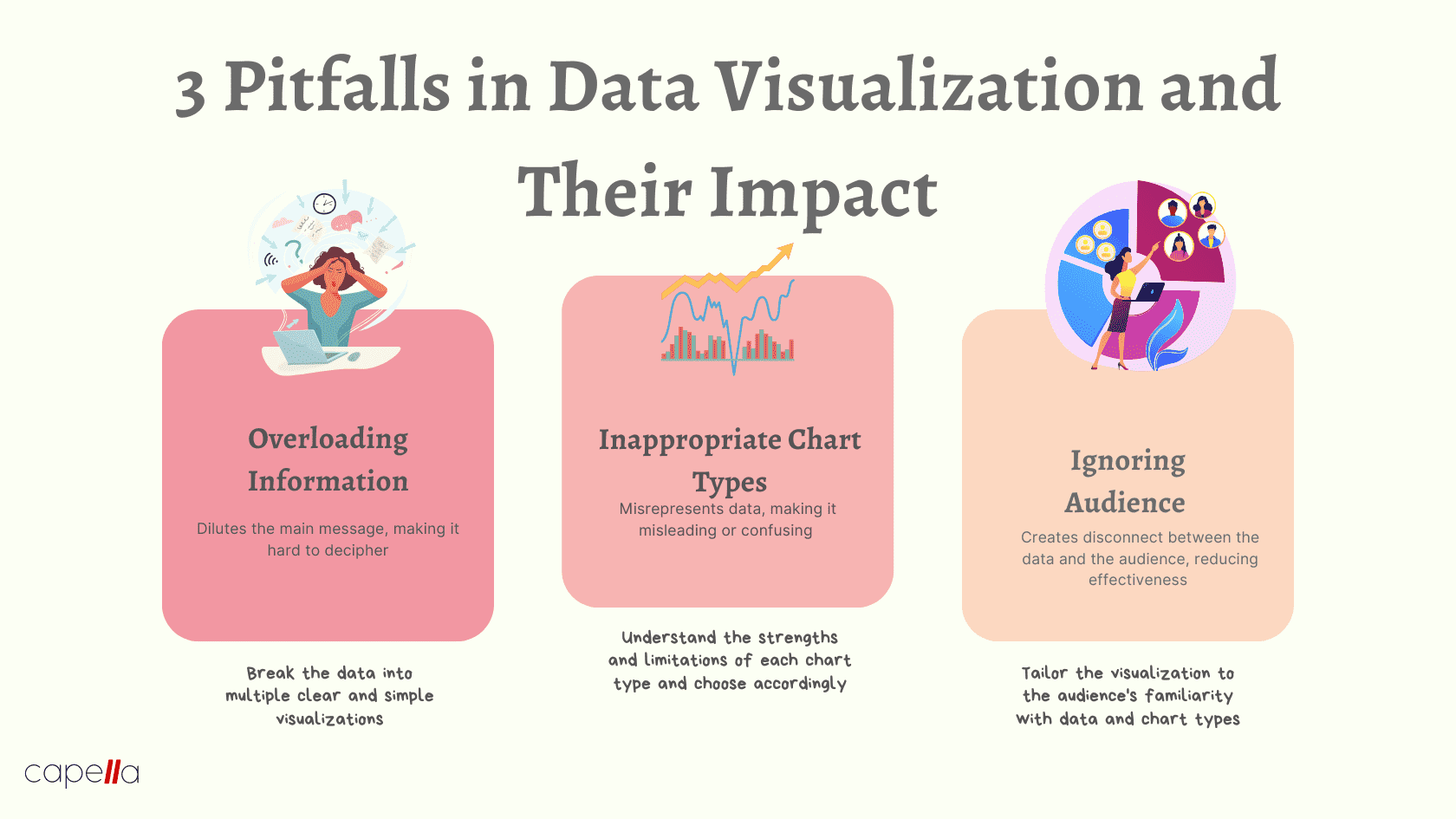 3 Pitfalls in Data Visualization and Their Impact

Overloading Information

Dilutes the main message, making it hard to decipher

Break the data into multiple clear and simple visualizations

Inappropriate Chart Types

Misrepresents data, making it misleading or confusing

Understand the strengths and limitations of each chart type and choose accordingly

Ignoring Audience

Creates disconnect between the data and the audience, reducing effectiveness

Tailor the visualization to the audience's familiarity with data and chart types

capella